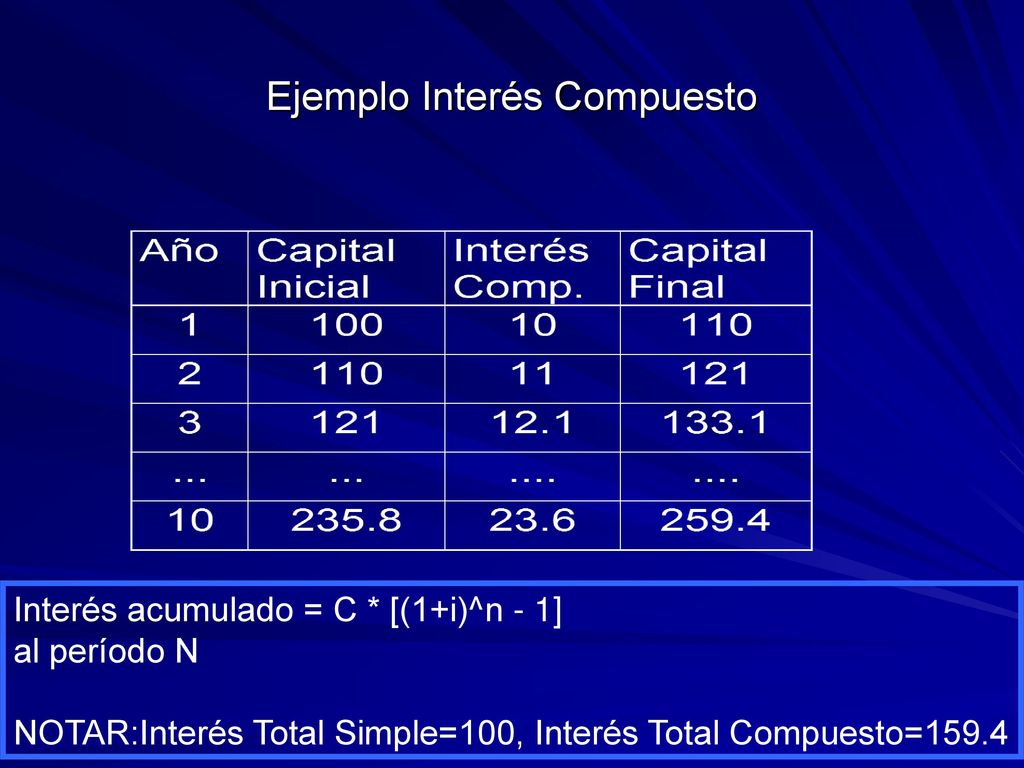 Ejemplo Interés Compuesto

| Año | Capital Inicial | Interés Comp. | Capital Final |
|---|---|---|---|
| 1 | 100 | 10 | 110 |
| 2 | 110 | 11 | 121 |
| 3 | 121 | 12.1 | 133.1 |
| ... | ... | .... | .... |
| 10 | 235.8 | 23.6 | 259.4 |

Interés acumulado = C * [(1+i)^n - 1]
al período N

NOTAR:Interés Total Simple=100, Interés Total Compuesto=159.4